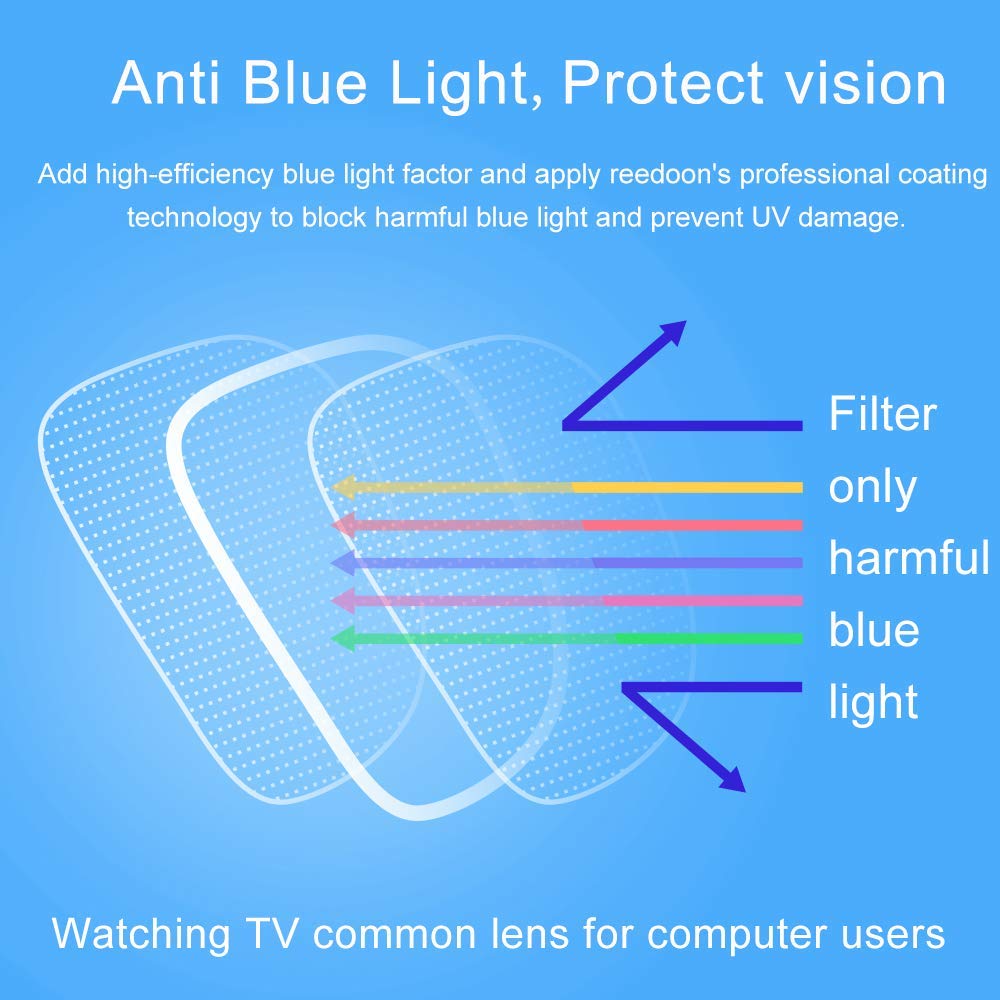 Anti Blue Light, Protect vision

Add high-efficiency blue light factor and apply reedoon's professional coating technology to block harmful blue light and prevent UV damage.

Filter
only
harmful
blue
light

Watching TV common lens for computer users